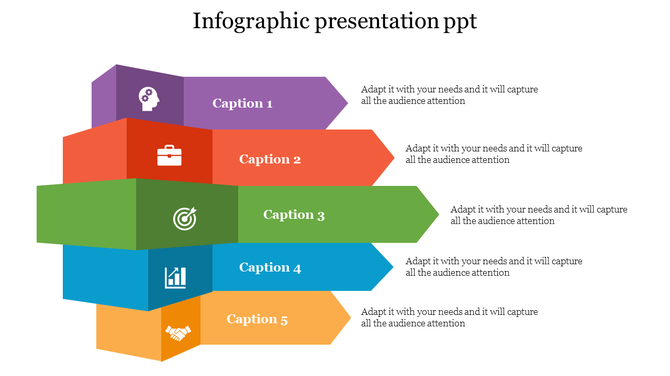 Infographic presentation ppt

Caption 1

Adapt it with your needs and it will capture all the audience attention

Caption 2

Adapt it with your needs and it will capture all the audience attention

Caption 3

Adapt it with your needs and it will capture all the audience attention

Caption 4

Adapt it with your needs and it will capture all the audience attention

Caption 5

Adapt it with your needs and it will capture all the audience attention